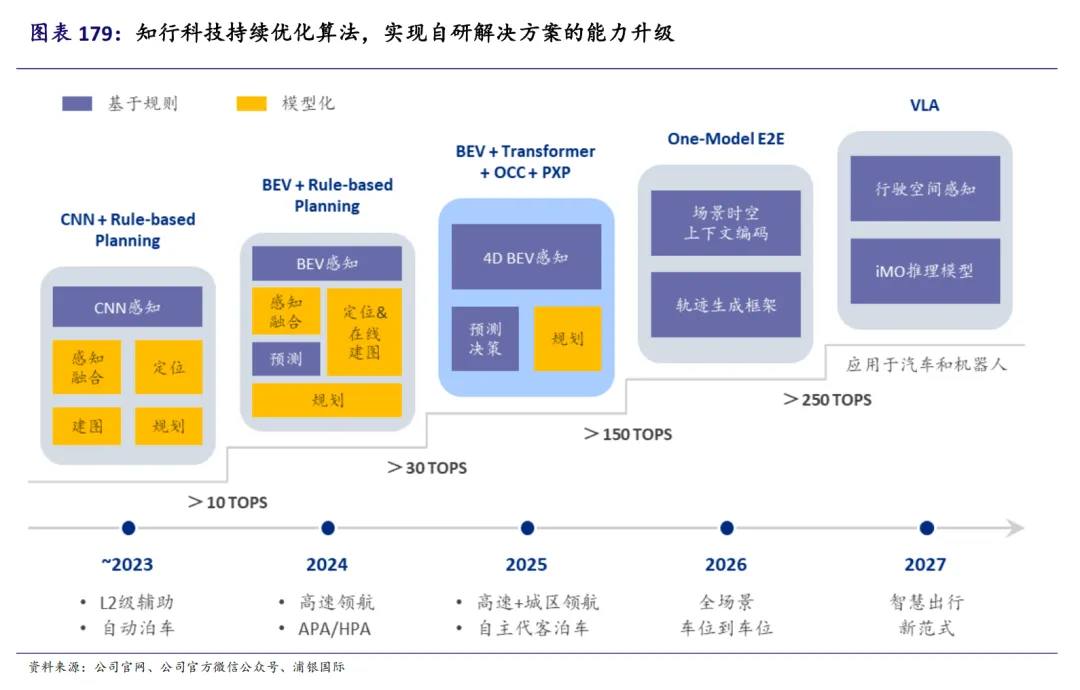 图表 179：知行科技持续优化算法，实现自研解决方案的能力升级

基于规则　模型化

CNN + Rule-based Planning

CNN感知

感知融合　定位

建图　规划

BEV + Rule-based Planning

BEV感知

感知融合　定位&在线建图

预测

规划

BEV + Transformer + OCC + PXP

4D BEV感知

预测决策　规划

One-Model E2E

场景时空上下文编码

轨迹生成框架

VLA

行驶空间感知

iMO推理模型

应用于汽车和机器人

＞10 TOPS

＞30 TOPS

＞150 TOPS

＞250 TOPS

~2023
• L2级辅助
• 自动泊车

2024
• 高速领航
• APA/HPA

2025
• 高速+城区领航
• 自主代客泊车

2026
全场景
车位到车位

2027
智慧出行
新范式

资料来源：公司官网、公司官方微信公众号、浦银国际